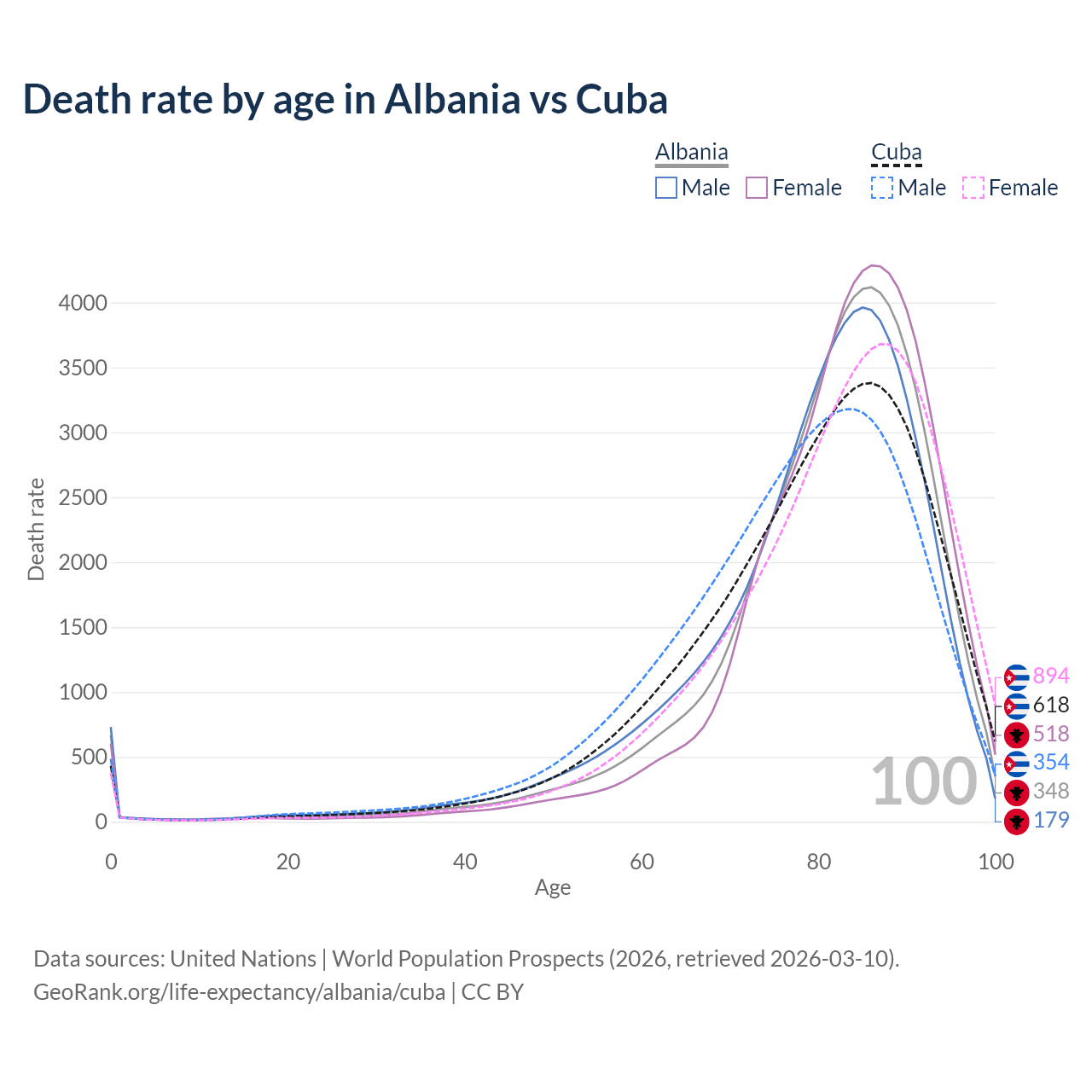 Death rate by age in Albania vs Cuba

Albania
Male Female

Cuba
Male Female

Death rate

4000
3500
3000
2500
2000
1500
1000
500
0

0
20
40
60
80
100

Age

100

894
618
518
354
348
179

Data sources: United Nations | World Population Prospects (2026, retrieved 2026-03-10).
GeoRank.org/life-expectancy/albania/cuba | CC BY